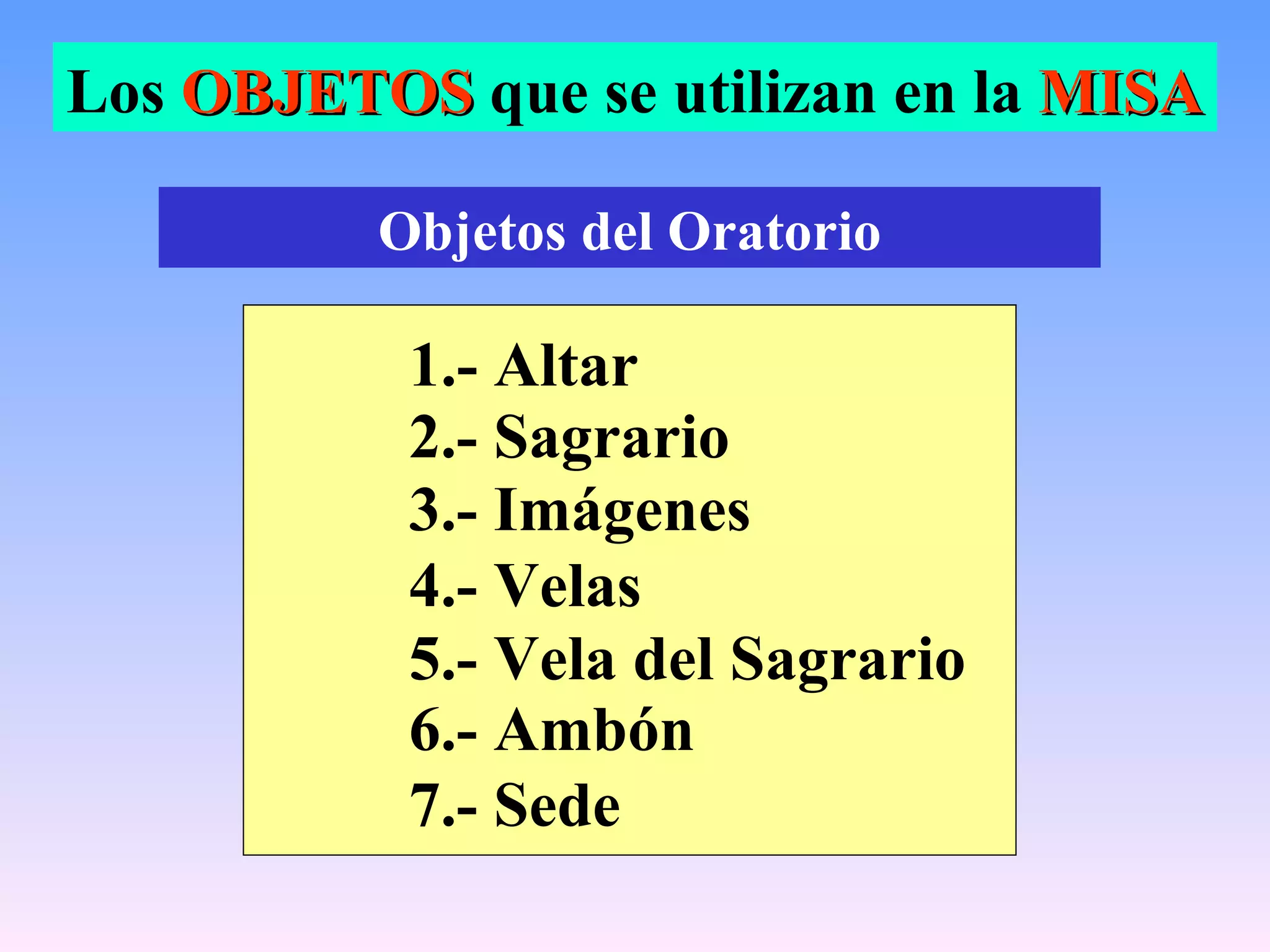 Los OBJETOS que se utilizan en la MISA

Objetos del Oratorio

1.- Altar
2.- Sagrario
3.- Imágenes
4.- Velas
5.- Vela del Sagrario
6.- Ambón
7.- Sede